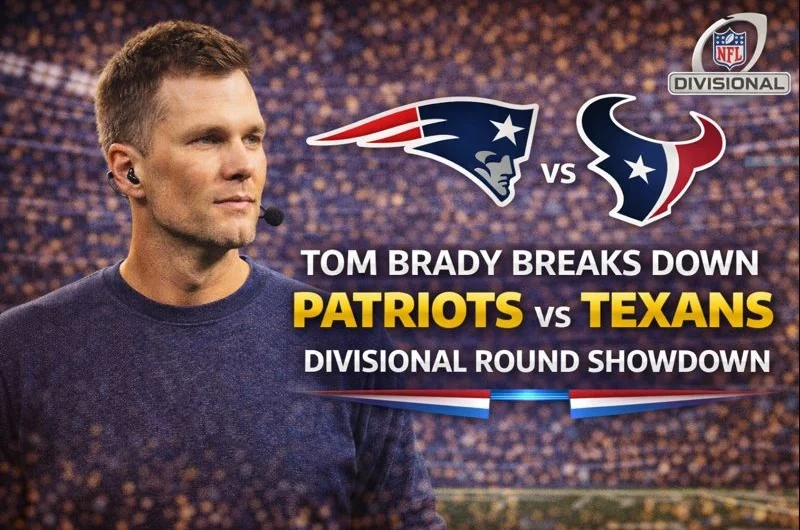 NFL
DIVISIONAL

VS

TOM BRADY BREAKS DOWN
PATRIOTS vs TEXANS
DIVISIONAL ROUND SHOWDOWN